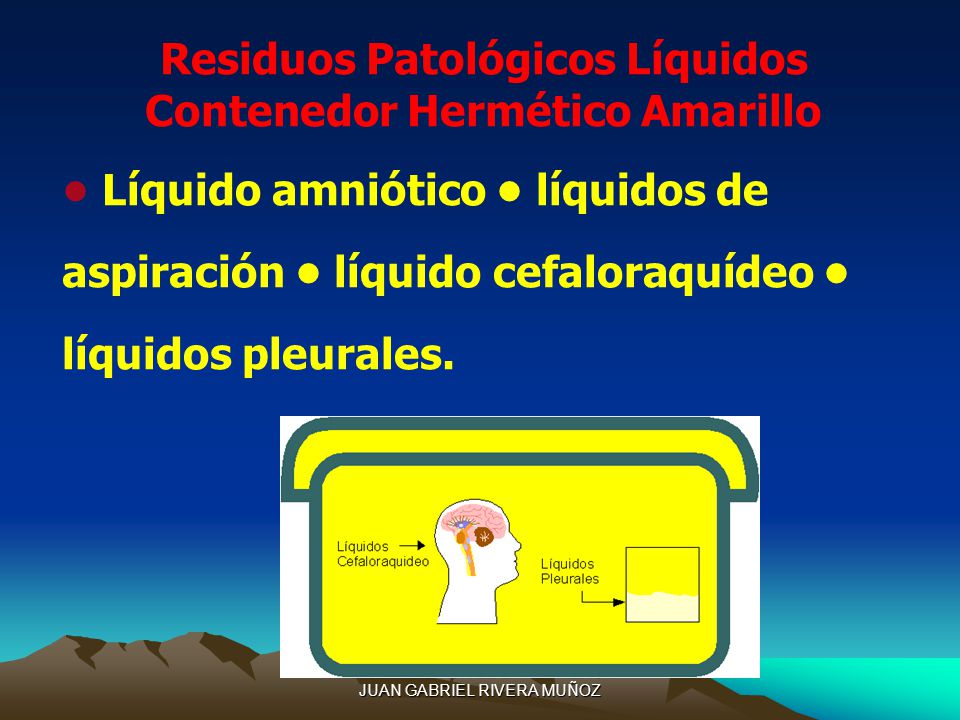 Residuos Patológicos Líquidos
Contenedor Hermético Amarillo

• Líquido amniótico • líquidos de aspiración • líquido cefaloraquídeo • líquidos pleurales.

Líquidos Cefaloraquideo

Líquidos Pleurales

JUAN GABRIEL RIVERA MUÑOZ